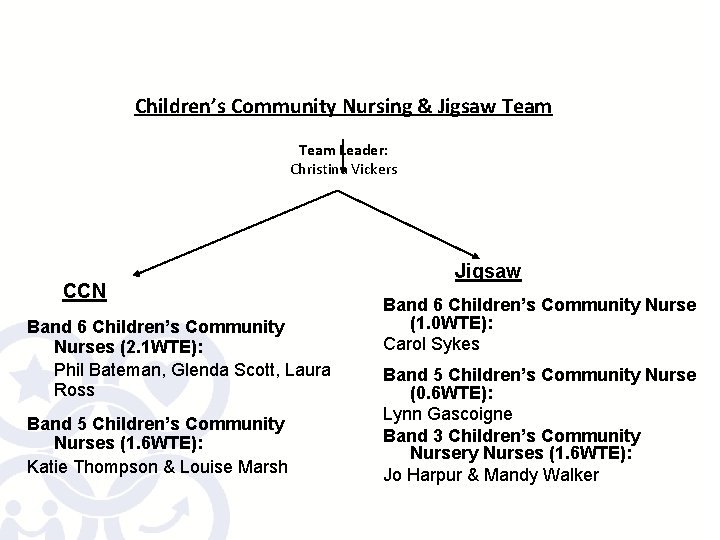 Children's Community Nursing & Jigsaw Team

Team Leader:
Christina Vickers

CCN

Band 6 Children's Community Nurses (2.1WTE):
Phil Bateman, Glenda Scott, Laura Ross

Band 5 Children's Community Nurses (1.6WTE):
Katie Thompson & Louise Marsh

Jigsaw

Band 6 Children's Community Nurse (1.0WTE):
Carol Sykes

Band 5 Children's Community Nurse (0.6WTE):
Lynn Gascoigne

Band 3 Children's Community Nursery Nurses (1.6WTE):
Jo Harpur & Mandy Walker